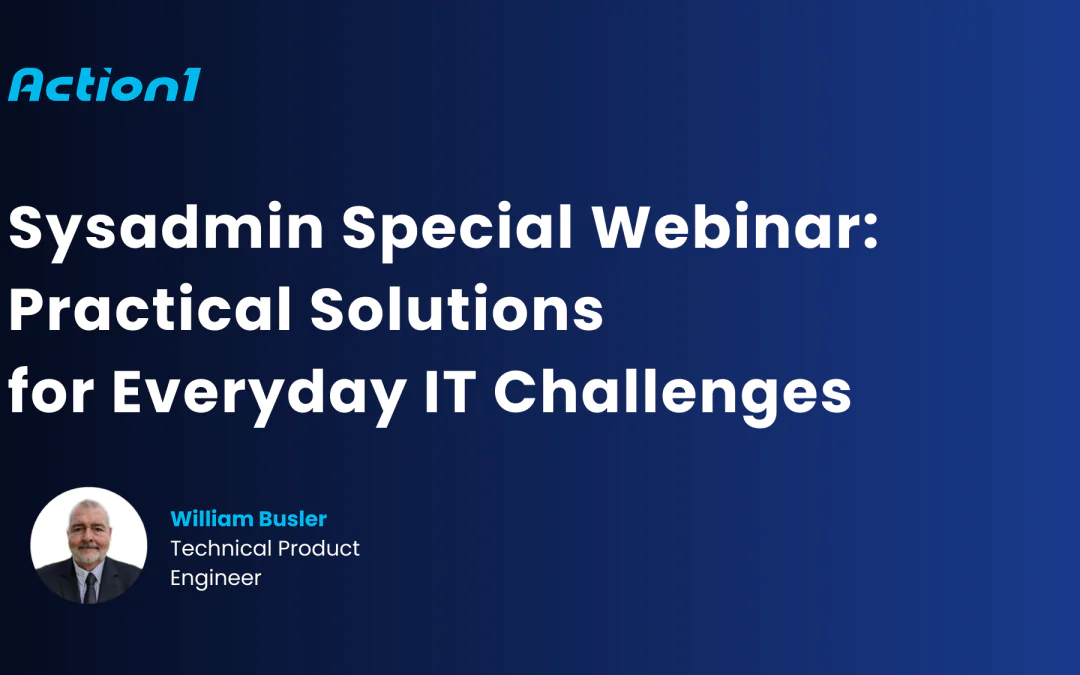 Action1

Sysadmin Special Webinar: Practical Solutions for Everyday IT Challenges

William Busler
Technical Product Engineer